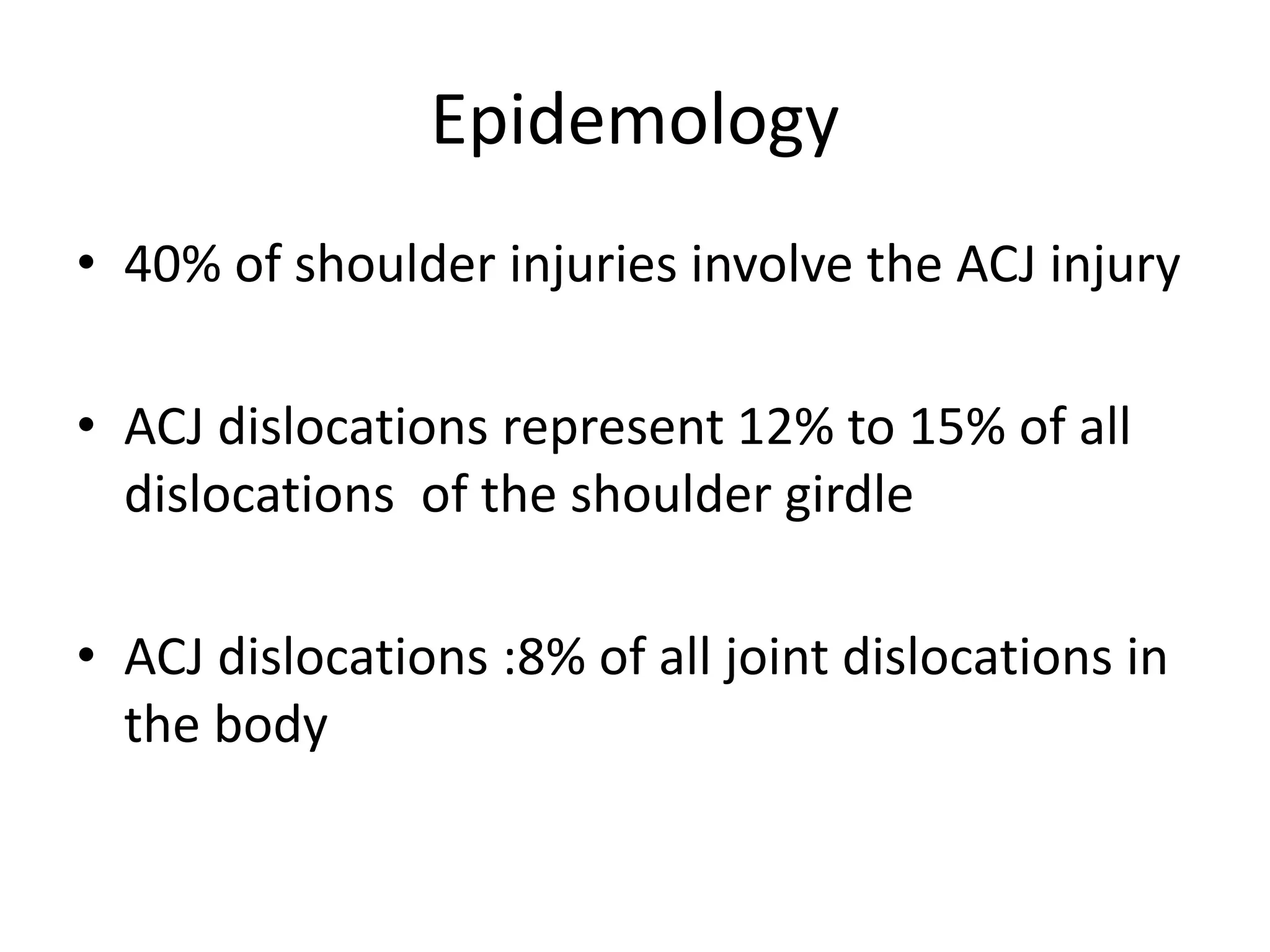 Epidemology

• 40% of shoulder injuries involve the ACJ injury

• ACJ dislocations represent 12% to 15% of all dislocations of the shoulder girdle

• ACJ dislocations :8% of all joint dislocations in the body